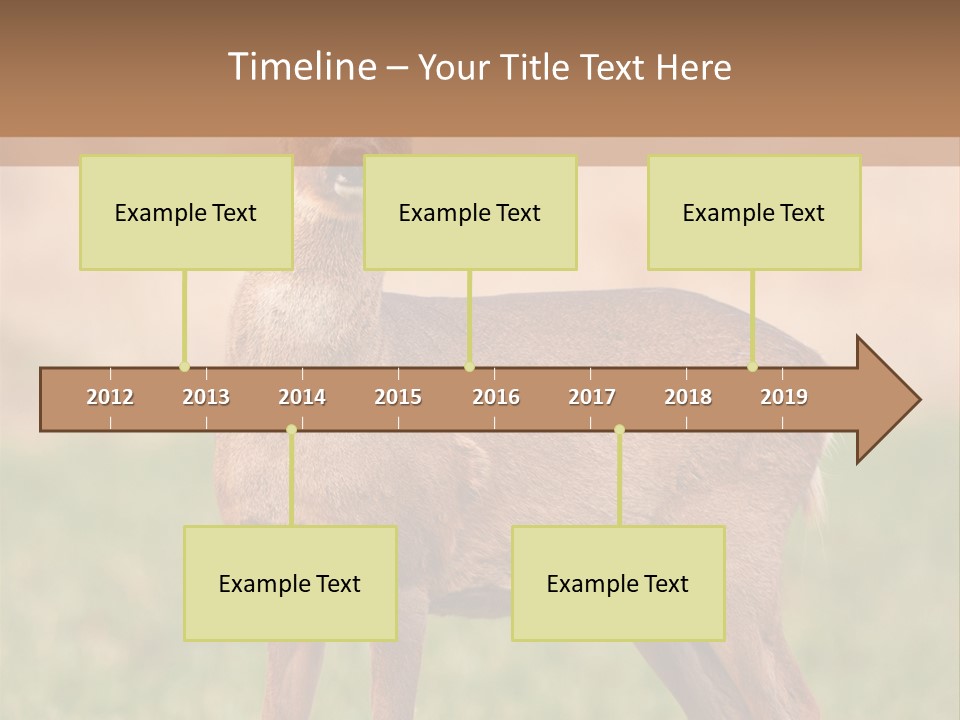 Timeline – Your Title Text Here

Example Text

Example Text

Example Text

2012 2013 2014 2015 2016 2017 2018 2019

Example Text

Example Text